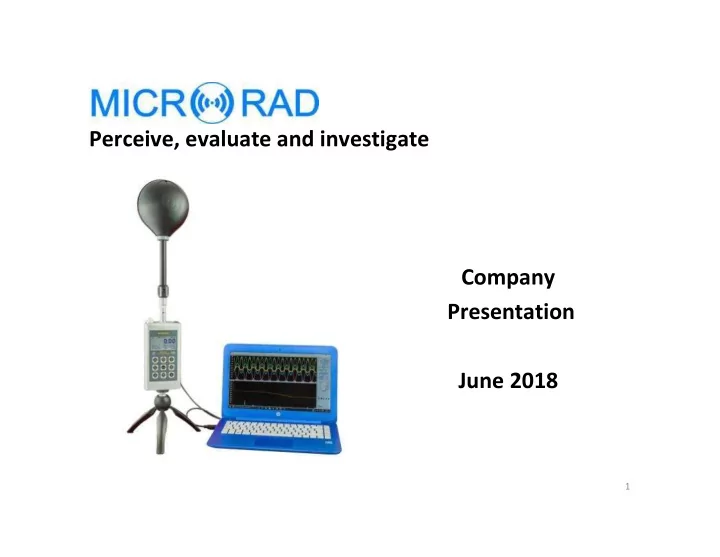 MICRORAD
Perceive, evaluate and investigate

Company
Presentation

June 2018

1